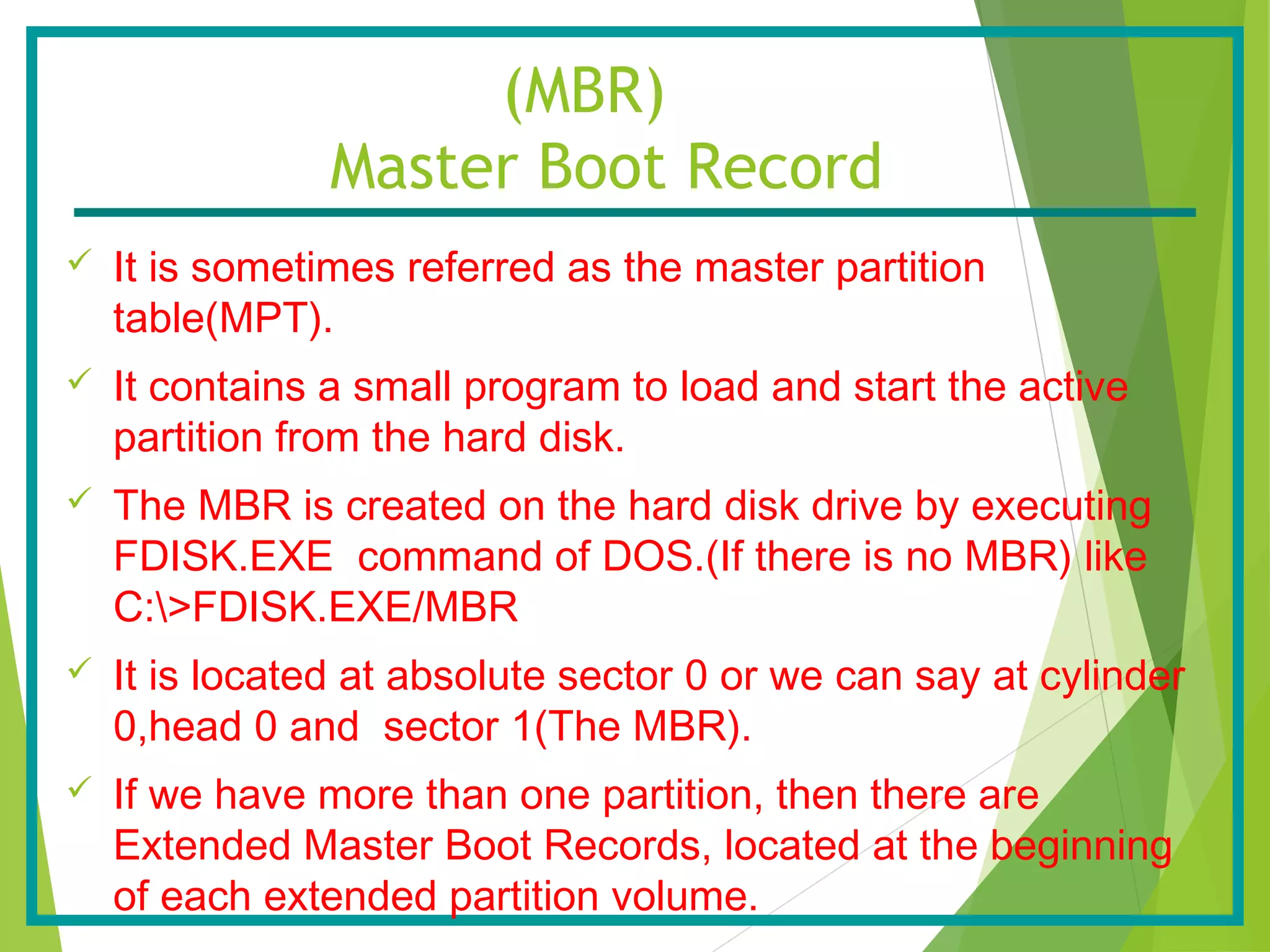 (MBR)
Master Boot Record

✓ It is sometimes referred as the master partition table(MPT).

✓ It contains a small program to load and start the active partition from the hard disk.

✓ The MBR is created on the hard disk drive by executing FDISK.EXE command of DOS.(If there is no MBR) like C:\>FDISK.EXE/MBR

✓ It is located at absolute sector 0 or we can say at cylinder 0,head 0 and sector 1(The MBR).

✓ If we have more than one partition, then there are Extended Master Boot Records, located at the beginning of each extended partition volume.